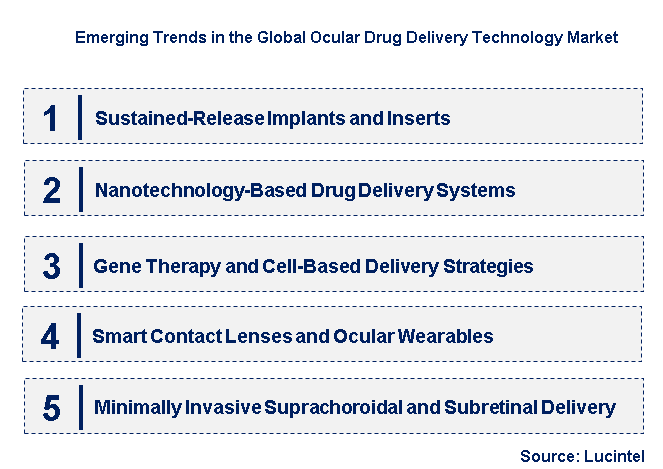 Emerging Trends in the Global Ocular Drug Delivery Technology Market

1 Sustained-Release Implants and Inserts

2 Nanotechnology-Based Drug Delivery Systems

3 Gene Therapy and Cell-Based Delivery Strategies

4 Smart Contact Lenses and Ocular Wearables

5 Minimally Invasive Suprachoroidal and Subretinal Delivery

Source: Lucintel